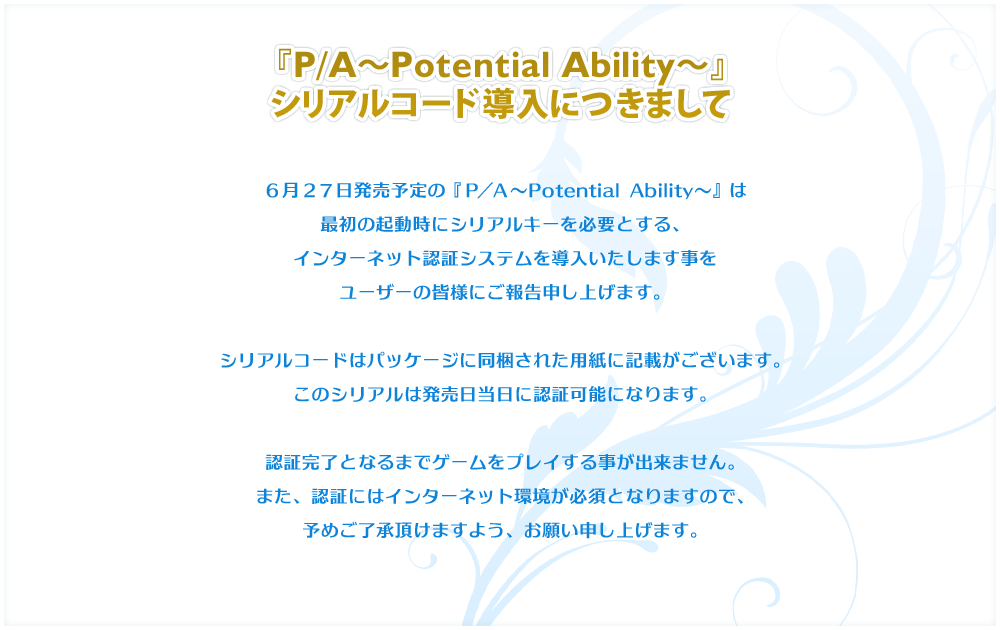 『P/A～Potential Ability～』
シリアルコード導入につきまして

６月２７日発売予定の『P／A～Potential Ability～』は
最初の起動時にシリアルキーを必要とする、
インターネット認証システムを導入いたします事を
ユーザーの皆様にご報告申し上げます。

シリアルコードはパッケージに同梱された用紙に記載がございます。
このシリアルは発売日当日に認証可能になります。

認証完了となるまでゲームをプレイする事が出来ません。
また、認証にはインターネット環境が必須となりますので、
予めご了承頂けますよう、お願い申し上げます。